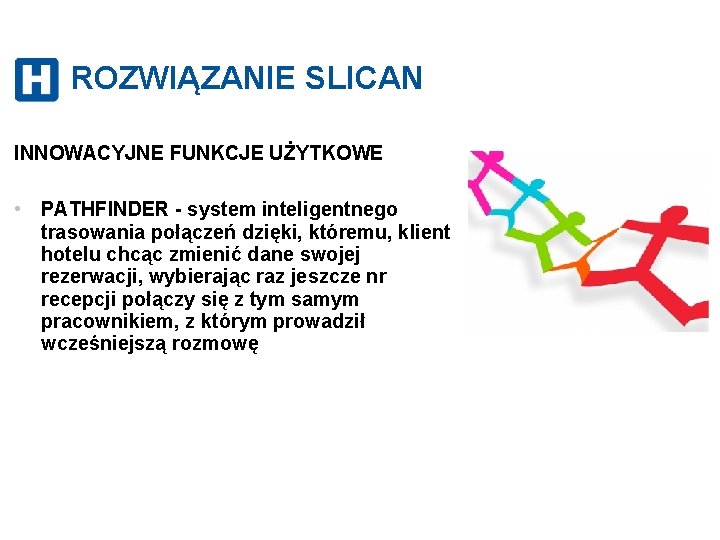 H ROZWIĄZANIE SLICAN

INNOWACYJNE FUNKCJE UŻYTKOWE

• PATHFINDER - system inteligentnego trasowania połączeń dzięki, któremu, klient hotelu chcąc zmienić dane swojej rezerwacji, wybierając raz jeszcze nr recepcji połączy się z tym samym pracownikiem, z którym prowadził wcześniejszą rozmowę